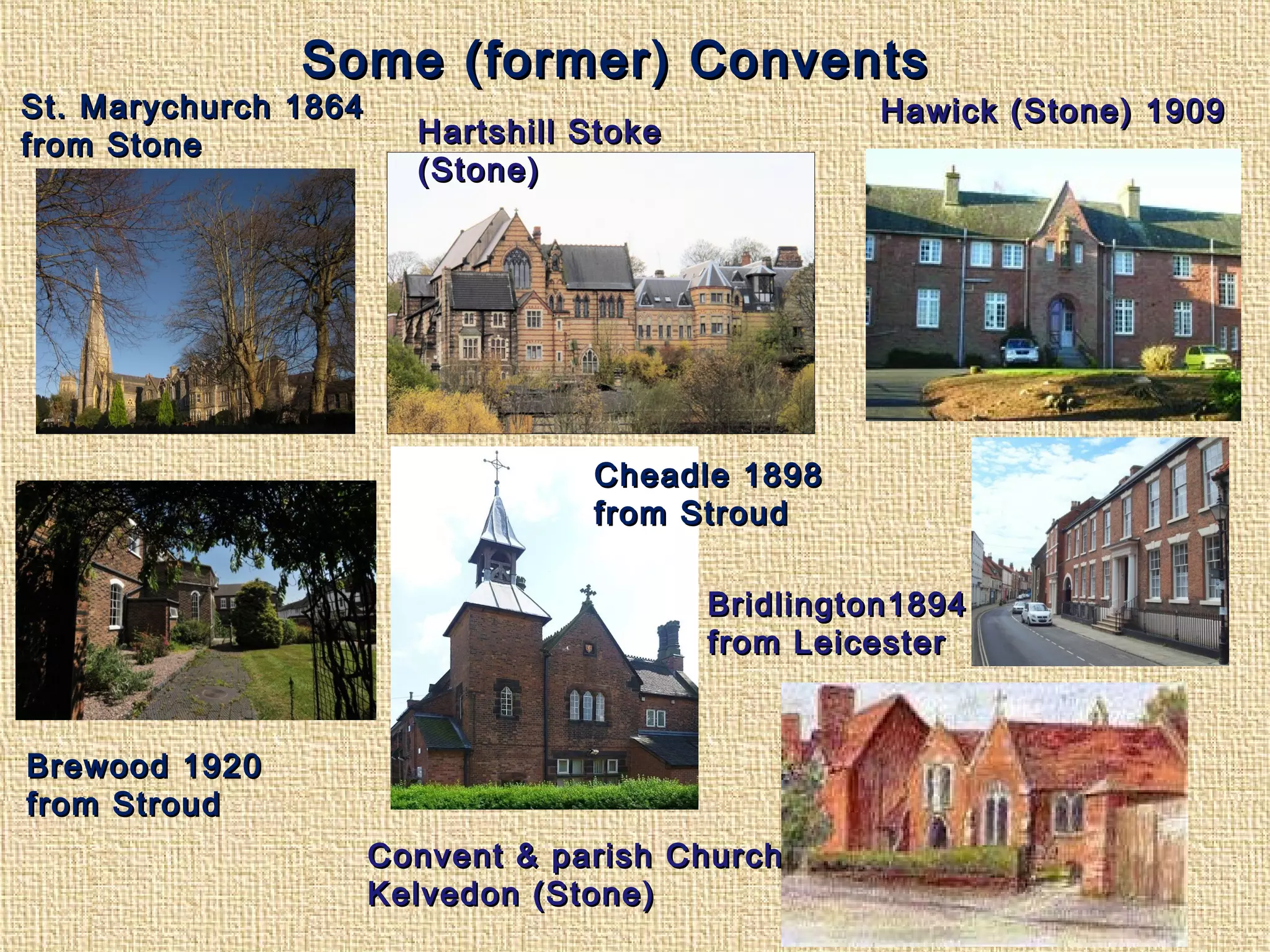 Some (former) Convents

St. Marychurch 1864
from Stone

Hartshill Stoke
(Stone)

Hawick (Stone) 1909

Cheadle 1898
from Stroud

Bridlington1894
from Leicester

Brewood 1920
from Stroud

Convent & parish Church
Kelvedon (Stone)